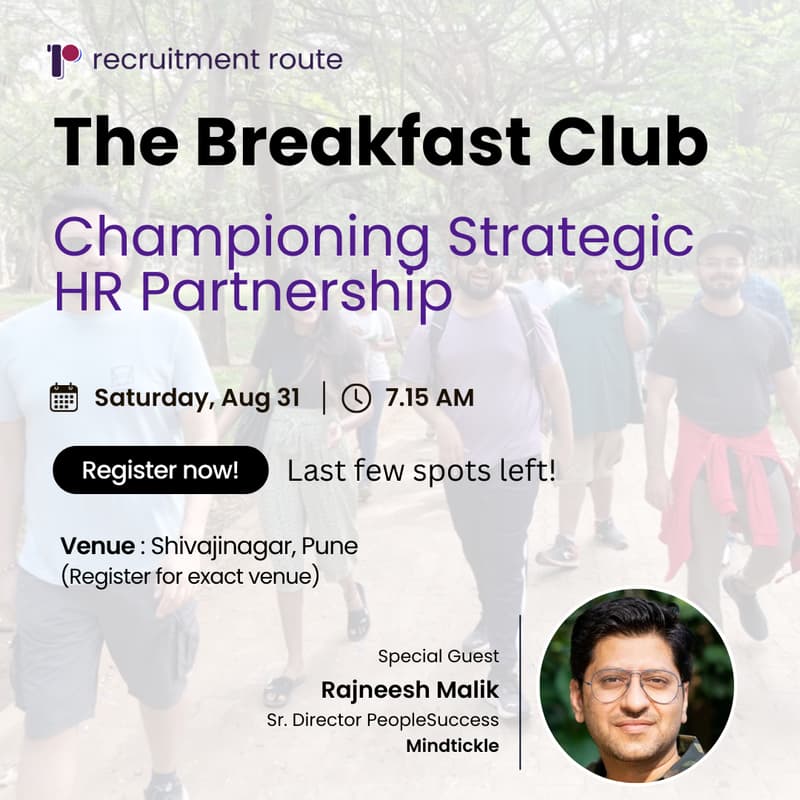 recruitment route

The Breakfast Club

Championing Strategic HR Partnership

Saturday, Aug 31 | 7.15 AM

Register now! Last few spots left!

Venue : Shivajinagar, Pune
(Register for exact venue)

Special Guest
Rajneesh Malik
Sr. Director PeopleSuccess
Mindtickle